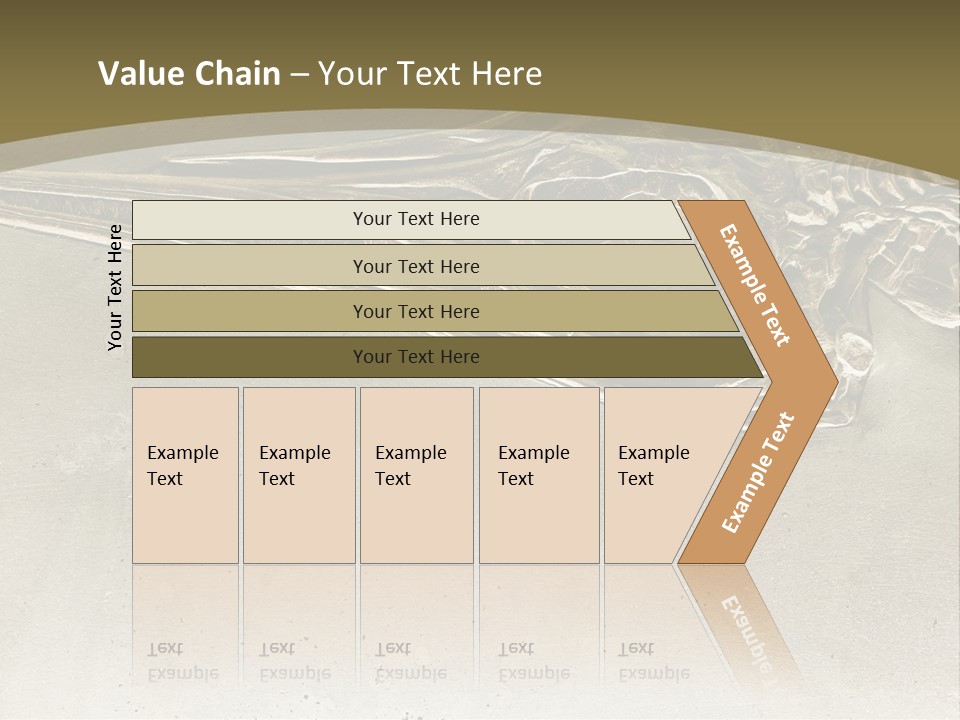 Value Chain – Your Text Here

Your Text Here

Your Text Here

Your Text Here

Your Text Here

Your Text Here

Example Text

Example Text

Example Text

Example Text

Example Text

Example Text

Example Text